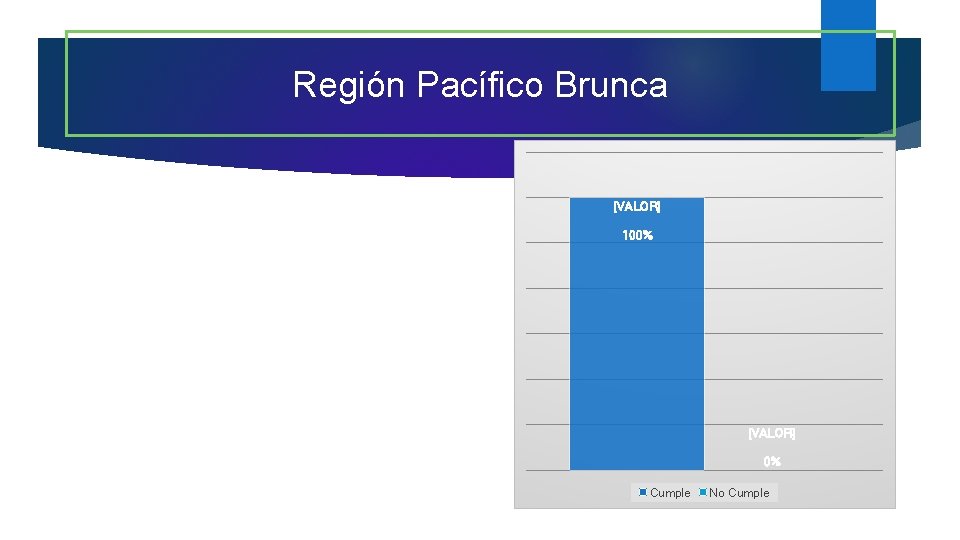 Región Pacífico Brunca

[VALOR]

100%

[VALOR]

0%

Cumple No Cumple